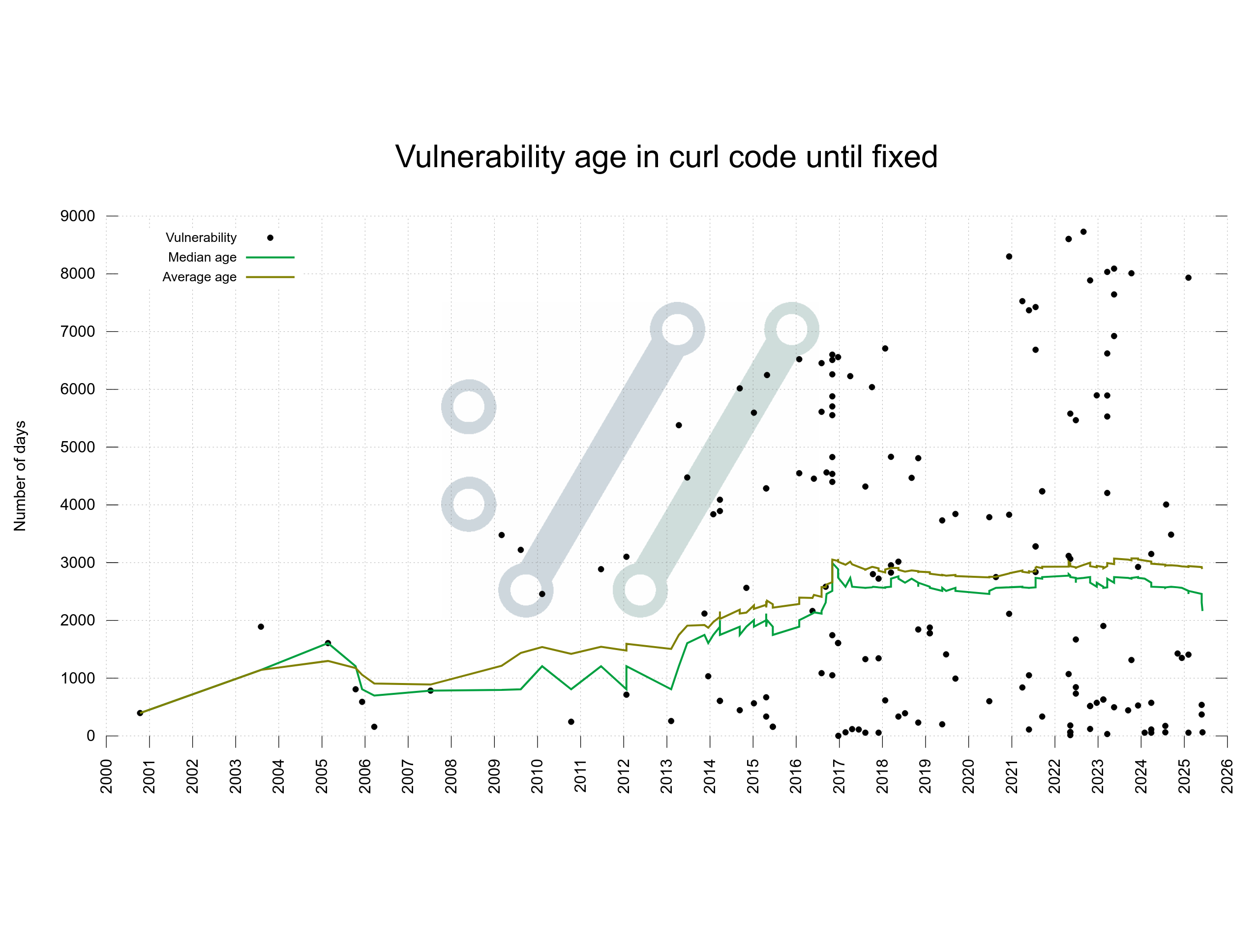 Vulnerability age in curl code until fixed

Vulnerability
Median age
Average age

Number of days

9000
8000
7000
6000
5000
4000
3000
2000
1000
0

2000
2001
2002
2003
2004
2005
2006
2007
2008
2009
2010
2011
2012
2013
2014
2015
2016
2017
2018
2019
2020
2021
2022
2023
2024
2025
2026